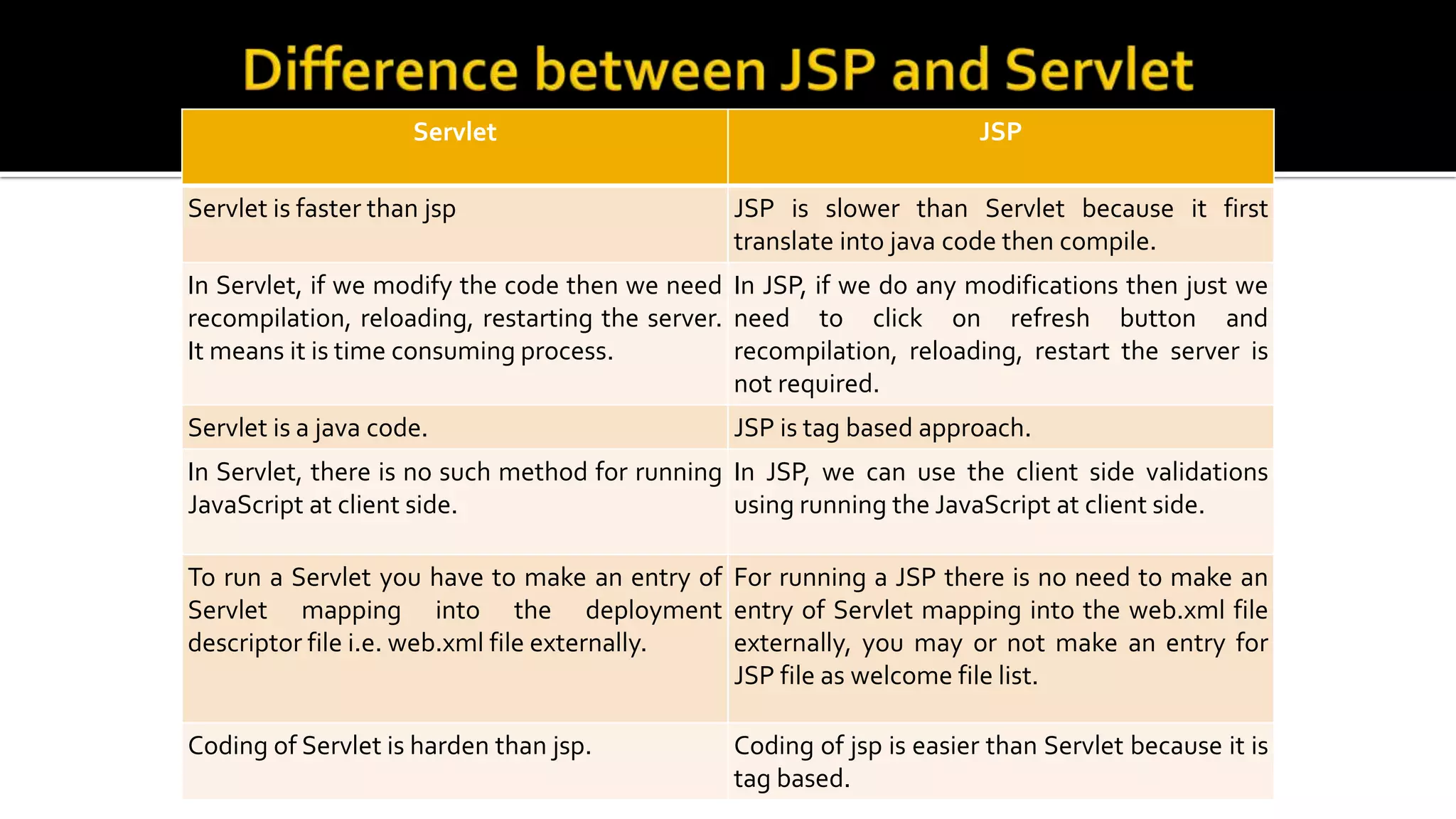 Difference between JSP and Servlet

| Servlet | JSP |
|---|---|
| Servlet is faster than jsp | JSP is slower than Servlet because it first translate into java code then compile. |
| In Servlet, if we modify the code then we need recompilation, reloading, restarting the server. It means it is time consuming process. | In JSP, if we do any modifications then just we need to click on refresh button and recompilation, reloading, restart the server is not required. |
| Servlet is a java code. | JSP is tag based approach. |
| In Servlet, there is no such method for running JavaScript at client side. | In JSP, we can use the client side validations using running the JavaScript at client side. |
| To run a Servlet you have to make an entry of Servlet mapping into the deployment descriptor file i.e. web.xml file externally. | For running a JSP there is no need to make an entry of Servlet mapping into the web.xml file externally, you may or not make an entry for JSP file as welcome file list. |
| Coding of Servlet is harden than jsp. | Coding of jsp is easier than Servlet because it is tag based. |